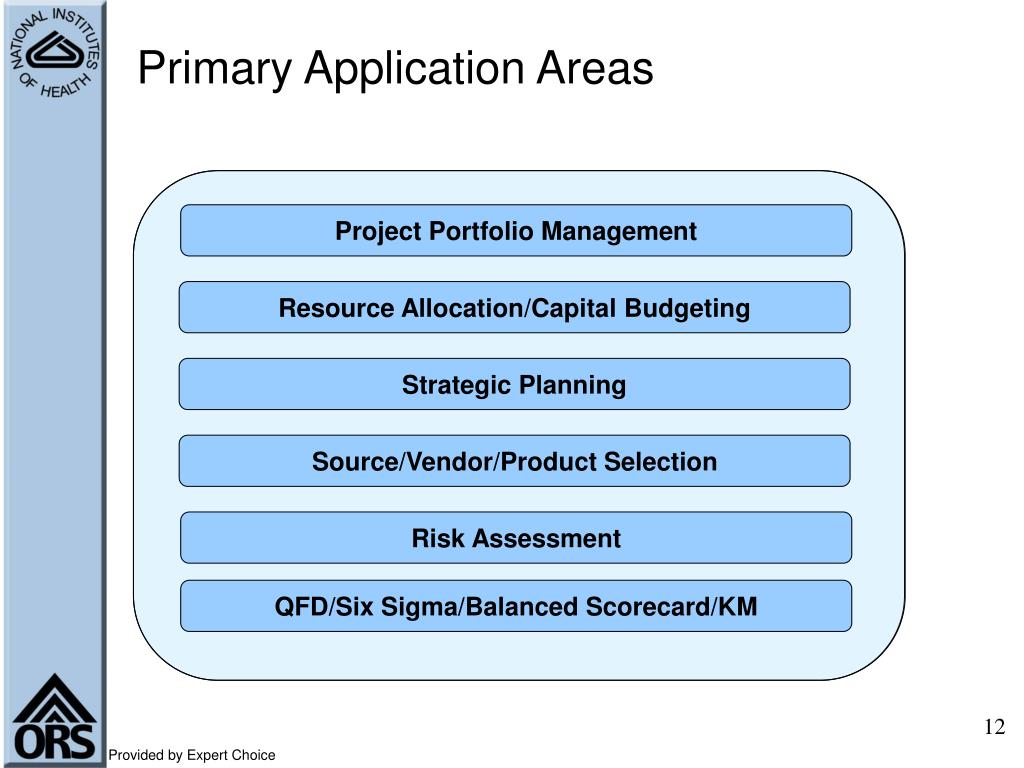 NATIONAL INSTITUTES OF HEALTH

Primary Application Areas

Project Portfolio Management

Resource Allocation/Capital Budgeting

Strategic Planning

Source/Vendor/Product Selection

Risk Assessment

QFD/Six Sigma/Balanced Scorecard/KM

ORS

Provided by Expert Choice

12